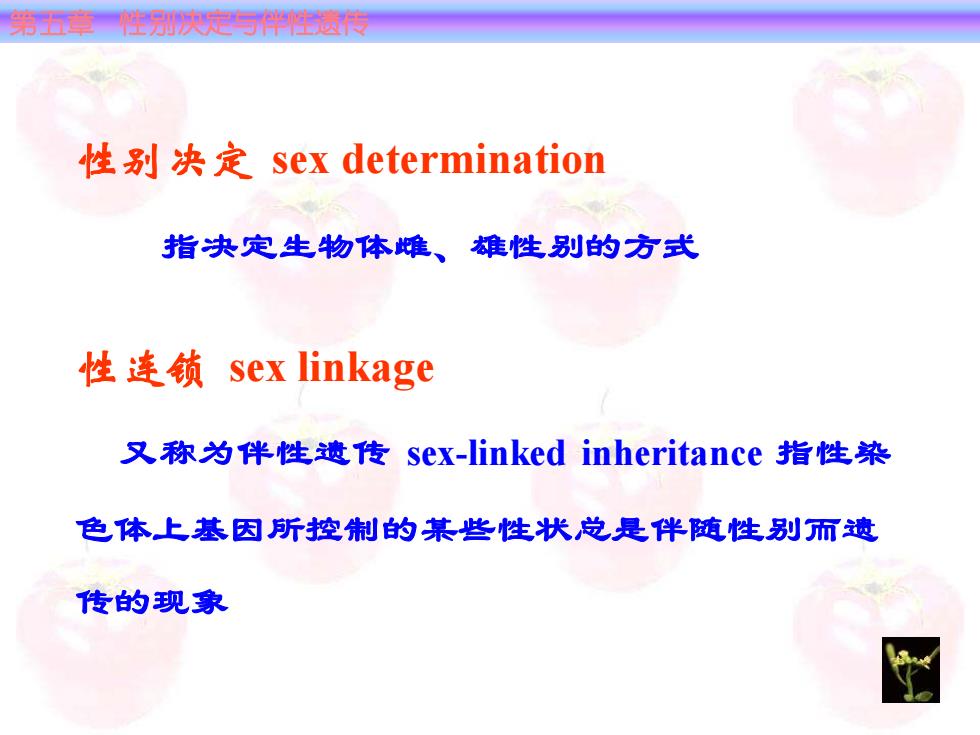 第五章　性别决定与伴性遗传

性别决定 sex determination

指决定生物体雌、雄性别的方式

性连锁 sex linkage

又称为伴性遗传 sex-linked inheritance 指性染色体上基因所控制的某些性状总是伴随性别而遗传的现象